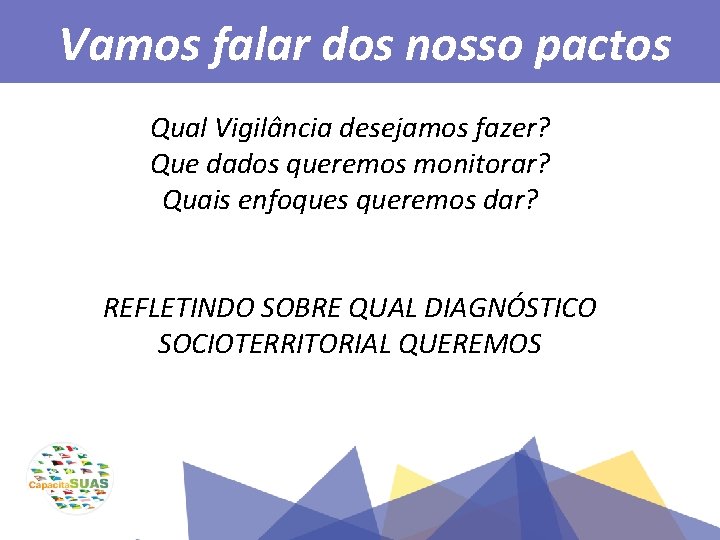 Vamos falar dos nosso pactos

Qual Vigilância desejamos fazer?
Que dados queremos monitorar?
Quais enfoques queremos dar?

REFLETINDO SOBRE QUAL DIAGNÓSTICO SOCIOTERRITORIAL QUEREMOS

CapacitaSUAS